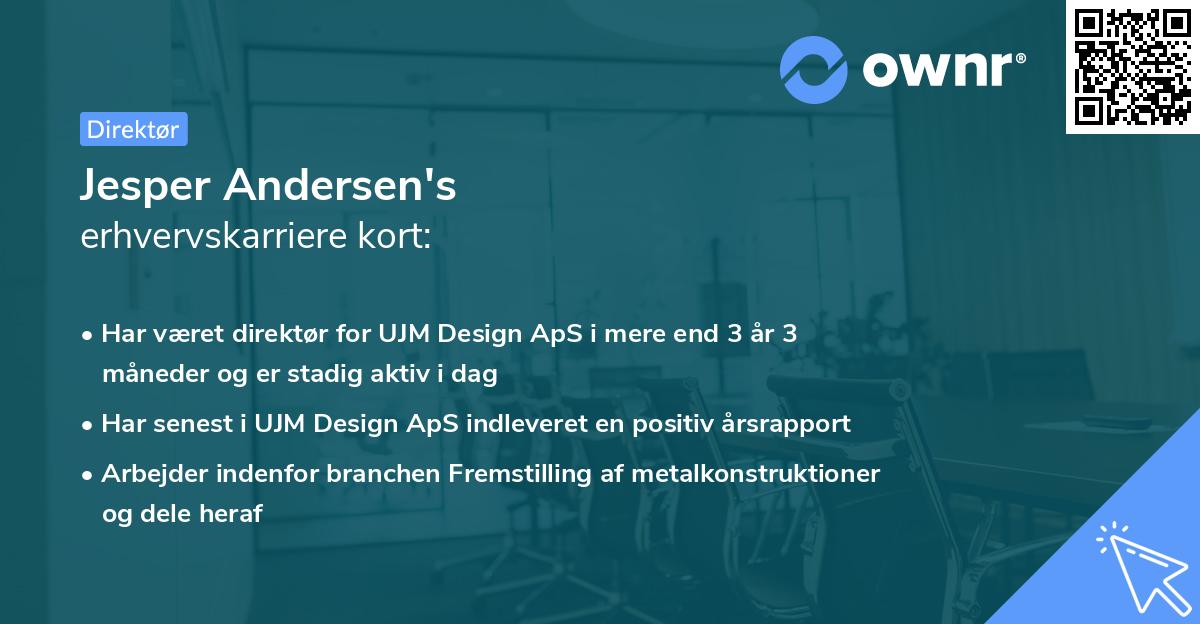 ownr®

Direktør

Jesper Andersen's
erhvervskarriere kort:

• Har været direktør for UJM Design ApS i mere end 3 år 3 måneder og er stadig aktiv i dag
• Har senest i UJM Design ApS indleveret en positiv årsrapport
• Arbejder indenfor branchen Fremstilling af metalkonstruktioner og dele heraf